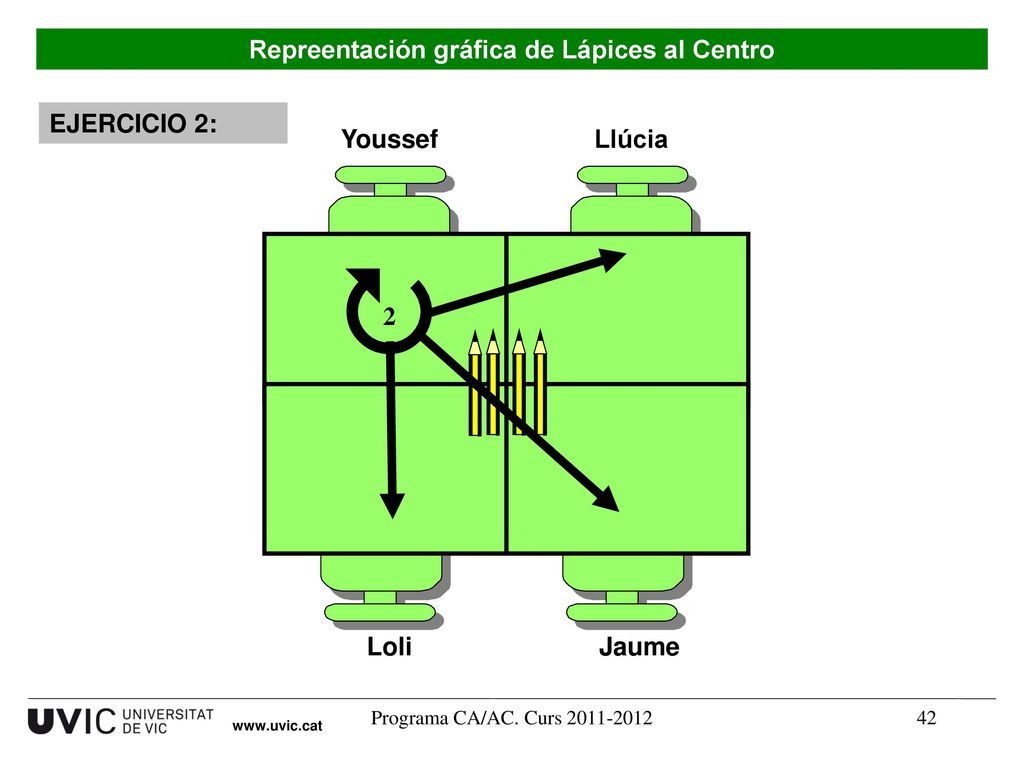 Repreentación gráfica de Lápices al Centro

EJERCICIO 2:

Youssef

Llúcia

2

Loli

Jaume

UVIC UNIVERSITAT DE VIC

www.uvic.cat

Programa CA/AC. Curs 2011-2012

42